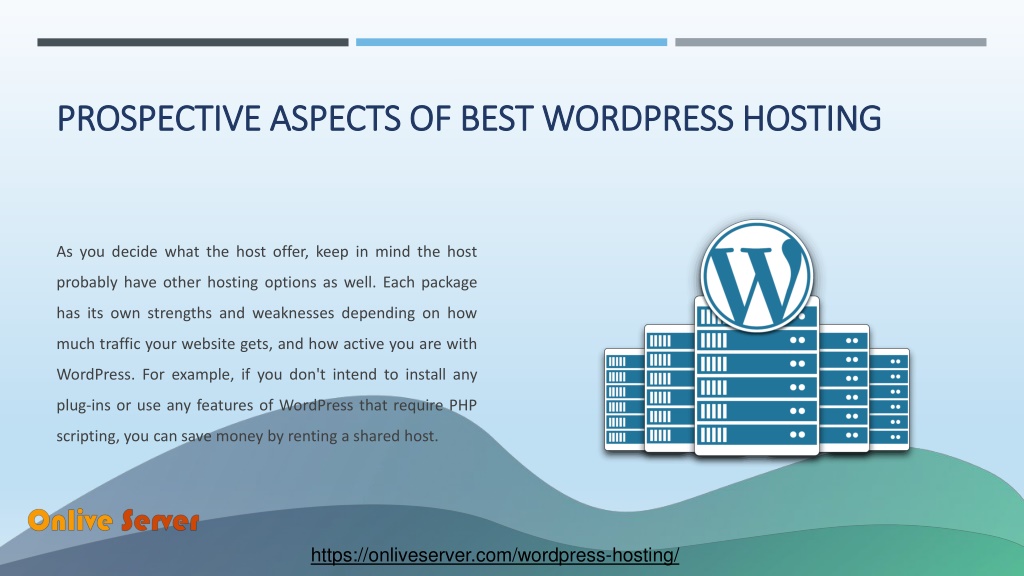 PROSPECTIVE ASPECTS OF BEST WORDPRESS HOSTING

As you decide what the host offer, keep in mind the host probably have other hosting options as well. Each package has its own strengths and weaknesses depending on how much traffic your website gets, and how active you are with WordPress. For example, if you don't intend to install any plug-ins or use any features of WordPress that require PHP scripting, you can save money by renting a shared host.

Onlive Server

https://onliveserver.com/wordpress-hosting/